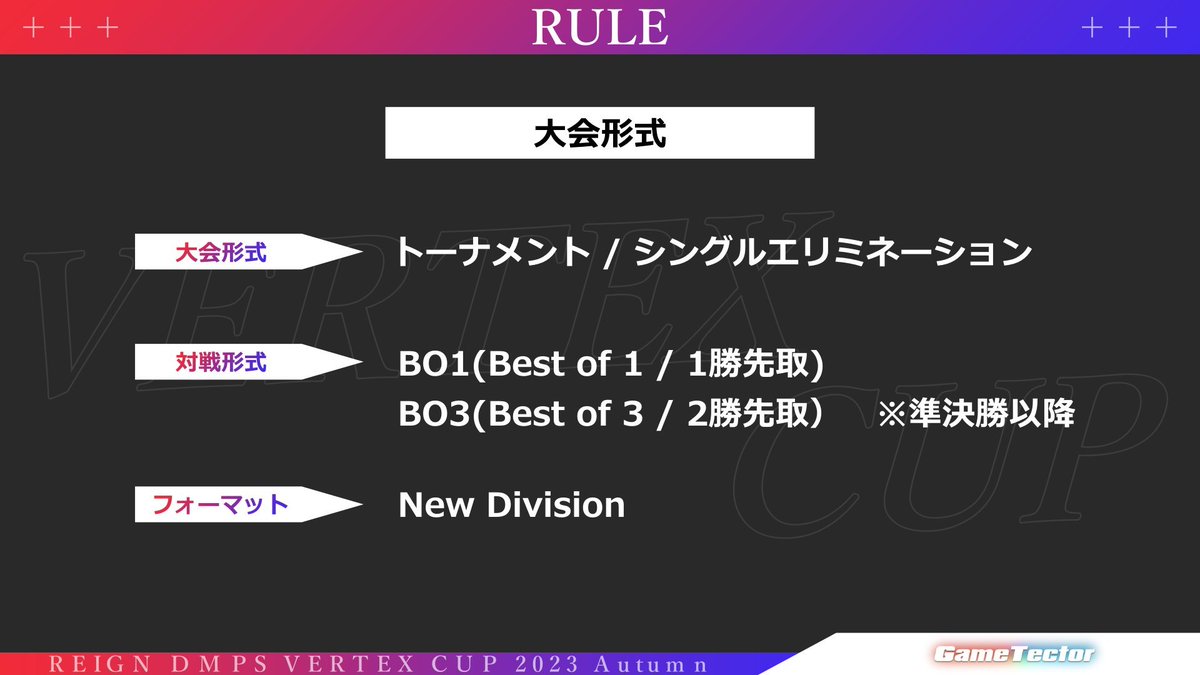 + + + RULE + + +

大会形式

大会形式 トーナメント / シングルエリミネーション

対戦形式 BO1(Best of 1 / 1勝先取)
BO3(Best of 3 / 2勝先取) ※準決勝以降

フォーマット New Division

REIGN DMPS VERTEX CUP 2023 Autumn

GameTector

VERTEX CUP